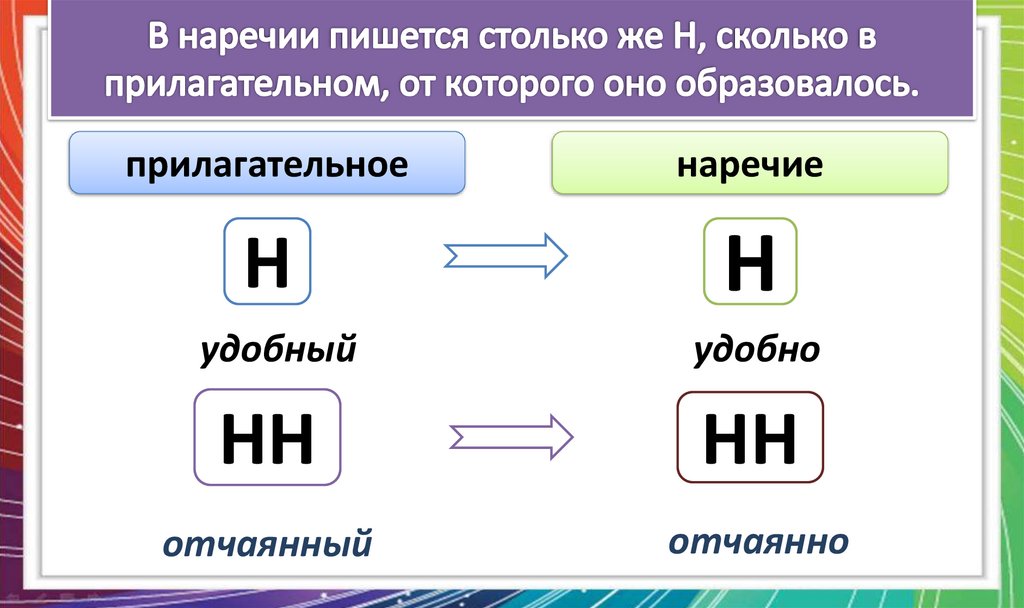 В наречии пишется столько же Н, сколько в прилагательном, от которого оно образовалось.

прилагательное

наречие

Н

Н

удобный

удобно

НН

НН

отчаянный

отчаянно